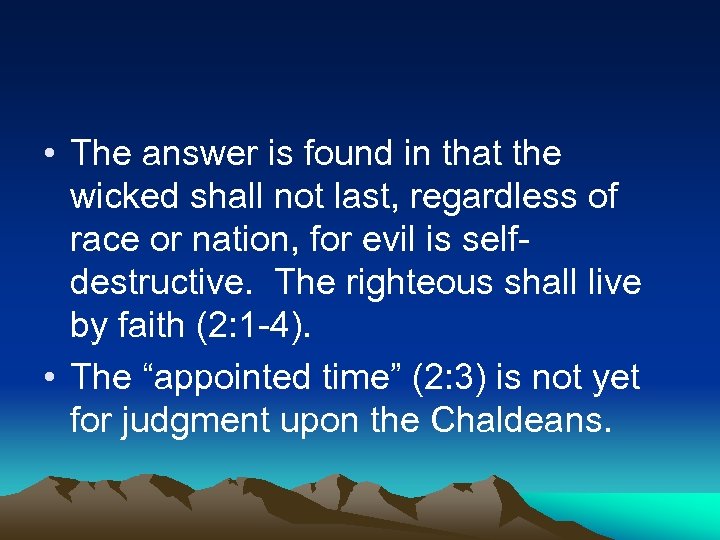 • The answer is found in that the wicked shall not last, regardless of race or nation, for evil is self-destructive. The righteous shall live by faith (2:1-4).

• The “appointed time” (2:3) is not yet for judgment upon the Chaldeans.